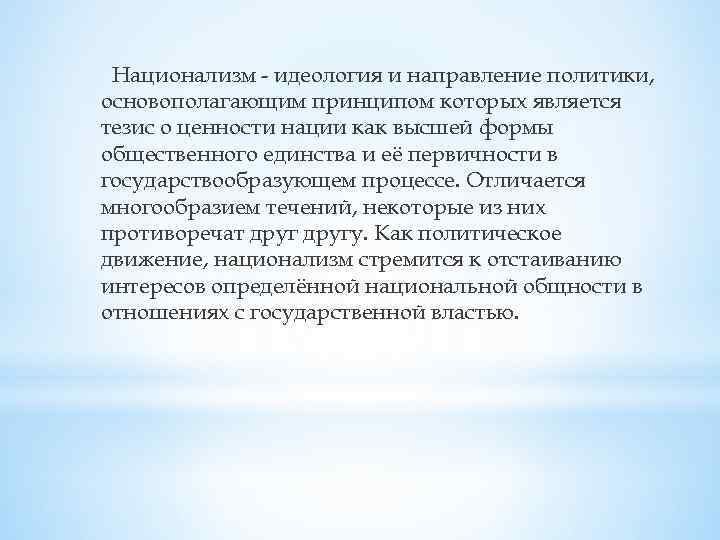 Национализм - идеология и направление политики, основополагающим принципом которых является тезис о ценности нации как высшей формы общественного единства и её первичности в государствообразующем процессе. Отличается многообразием течений, некоторые из них противоречат друг другу. Как политическое движение, национализм стремится к отстаиванию интересов определённой национальной общности в отношениях с государственной властью.